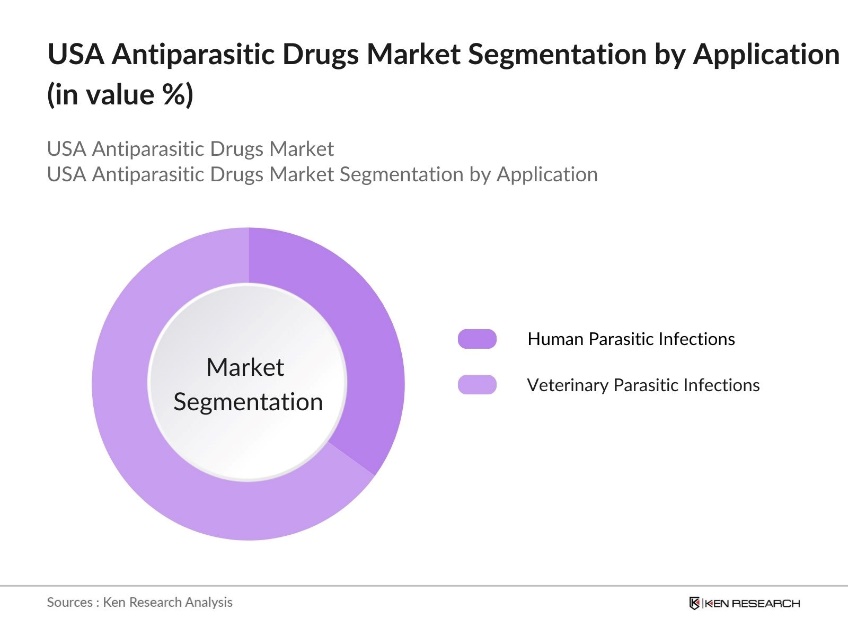 USA Antiparasitic Drugs Market Segmentation by Application (in value %)

USA Antiparasitic Drugs Market
USA Antiparasitic Drugs Market Segmentation by Application

Market Segmentation

Human Parasitic Infections

Veterinary Parasitic Infections

Sources : Ken Research Analysis

KEN RESEARCH